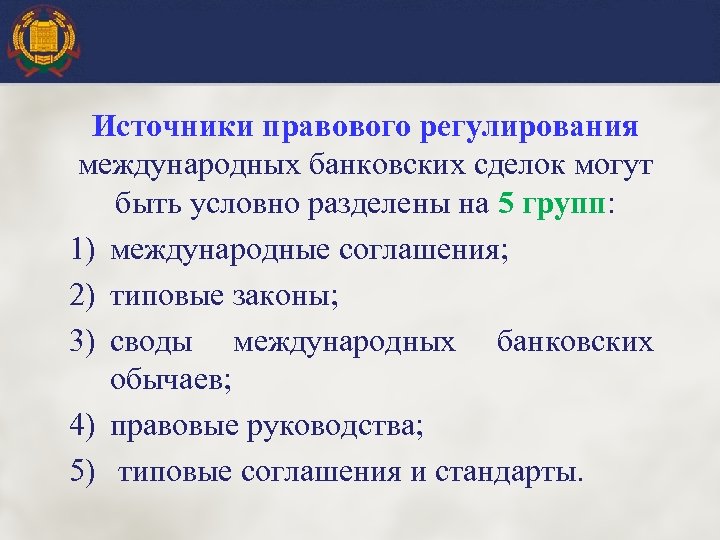 Источники правового регулирования международных банковских сделок могут быть условно разделены на 5 групп:

1) международные соглашения;
2) типовые законы;
3) своды международных банковских обычаев;
4) правовые руководства;
5) типовые соглашения и стандарты.